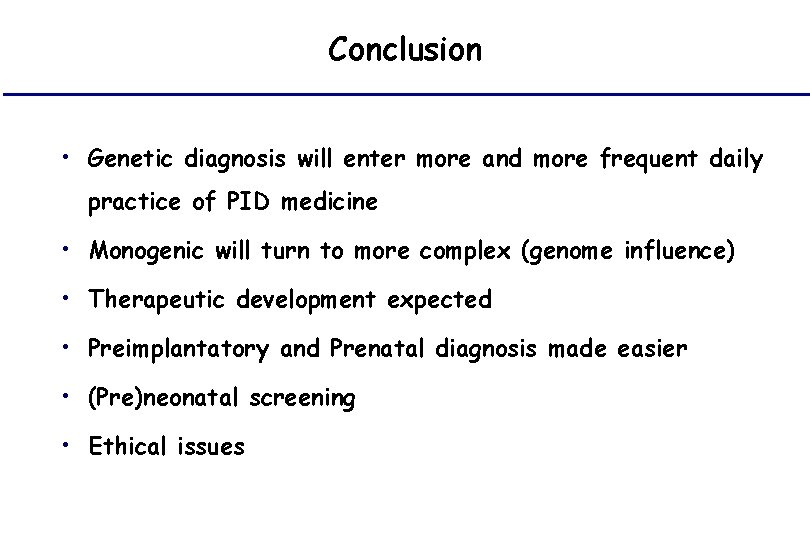 Conclusion

• Genetic diagnosis will enter more and more frequent daily practice of PID medicine
• Monogenic will turn to more complex (genome influence)
• Therapeutic development expected
• Preimplantatory and Prenatal diagnosis made easier
• (Pre)neonatal screening
• Ethical issues